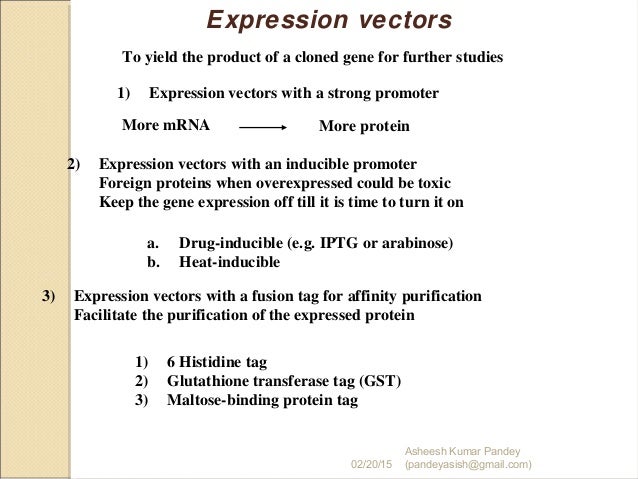 Expression vectors

To yield the product of a cloned gene for further studies

1) Expression vectors with a strong promoter

More mRNA $\longrightarrow$ More protein

2) Expression vectors with an inducible promoter
Foreign proteins when overexpressed could be toxic
Keep the gene expression off till it is time to turn it on

a. Drug-inducible (e.g. IPTG or arabinose)
b. Heat-inducible

3) Expression vectors with a fusion tag for affinity purification
Facilitate the purification of the expressed protein

1) 6 Histidine tag
2) Glutathione transferase tag (GST)
3) Maltose-binding protein tag

02/20/15 Asheesh Kumar Pandey (pandeyasish@gmail.com)